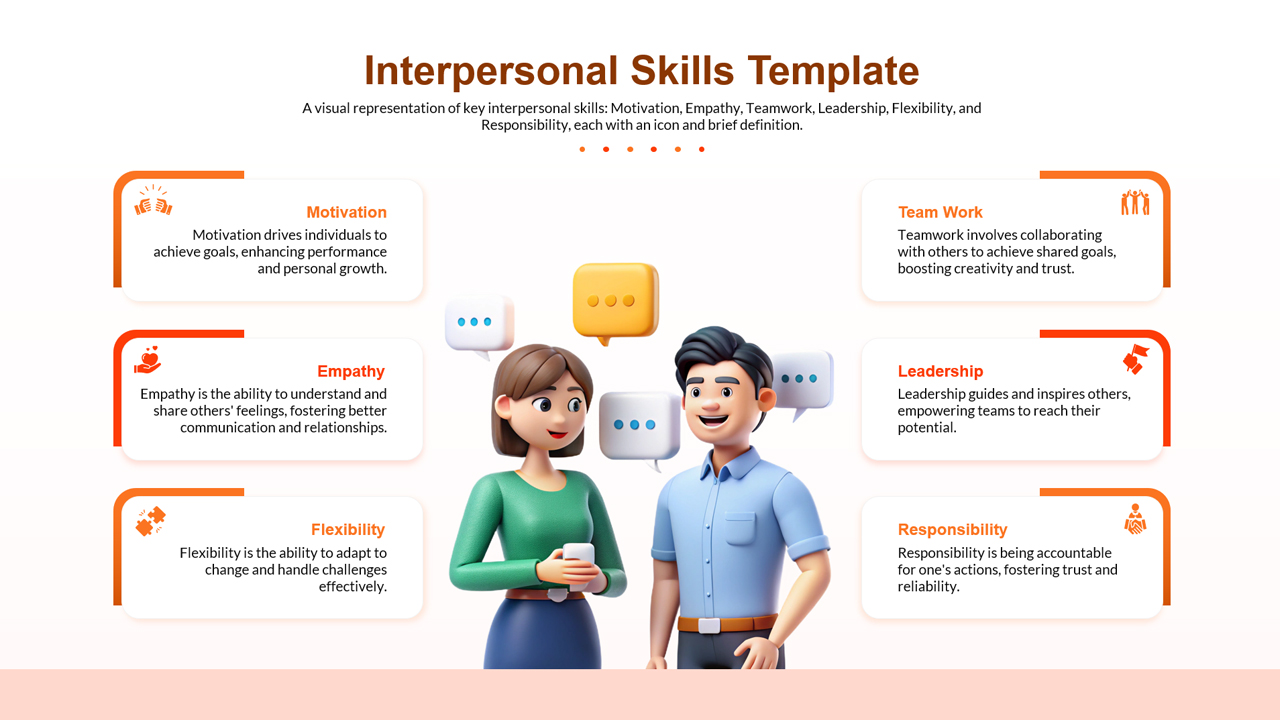 Interpersonal Skills Template

A visual representation of key interpersonal skills: Motivation, Empathy, Teamwork, Leadership, Flexibility, and Responsibility, each with an icon and brief definition.

Motivation

Motivation drives individuals to achieve goals, enhancing performance and personal growth.

Empathy

Empathy is the ability to understand and share others' feelings, fostering better communication and relationships.

Flexibility

Flexibility is the ability to adapt to change and handle challenges effectively.

Team Work

Teamwork involves collaborating with others to achieve shared goals, boosting creativity and trust.

Leadership

Leadership guides and inspires others, empowering teams to reach their potential.

Responsibility

Responsibility is being accountable for one's actions, fostering trust and reliability.